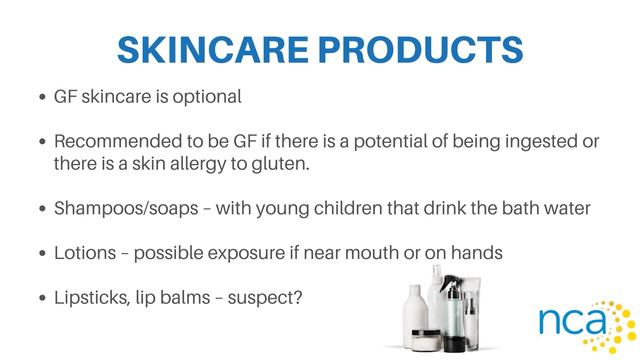 SKINCARE PRODUCTS

• GF skincare is optional

• Recommended to be GF if there is a potential of being ingested or there is a skin allergy to gluten.

• Shampoos/soaps – with young children that drink the bath water

• Lotions – possible exposure if near mouth or on hands

• Lipsticks, lip balms – suspect?

nca